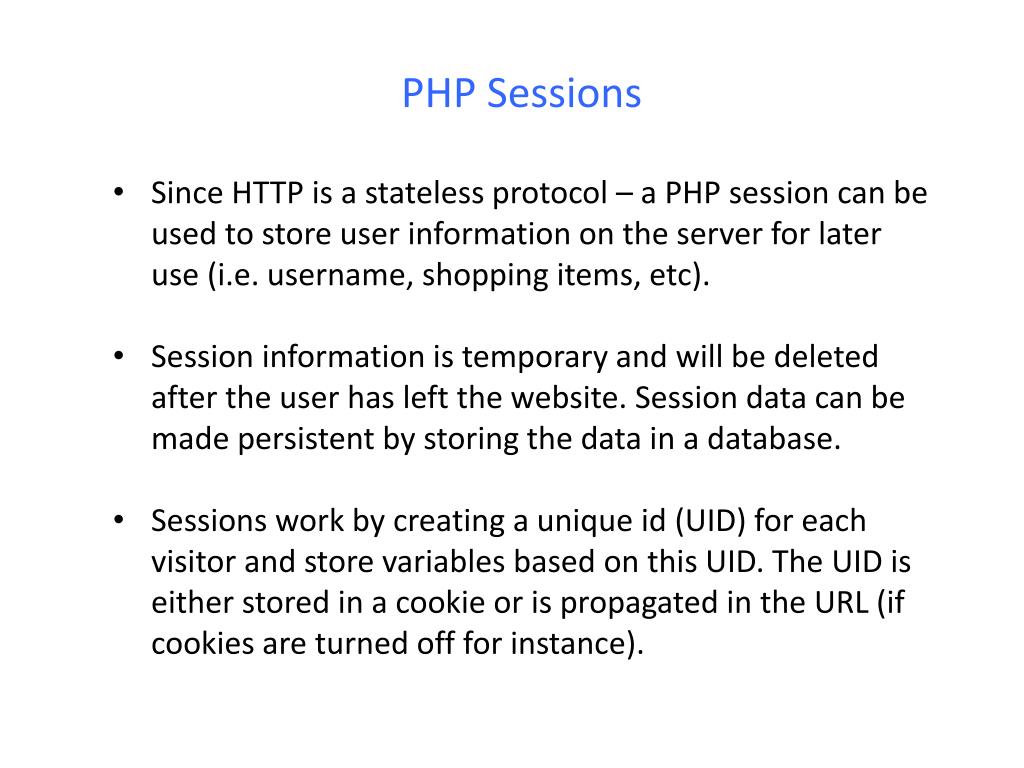 PHP Sessions

• Since HTTP is a stateless protocol – a PHP session can be used to store user information on the server for later use (i.e. username, shopping items, etc).

• Session information is temporary and will be deleted after the user has left the website. Session data can be made persistent by storing the data in a database.

• Sessions work by creating a unique id (UID) for each visitor and store variables based on this UID. The UID is either stored in a cookie or is propagated in the URL (if cookies are turned off for instance).